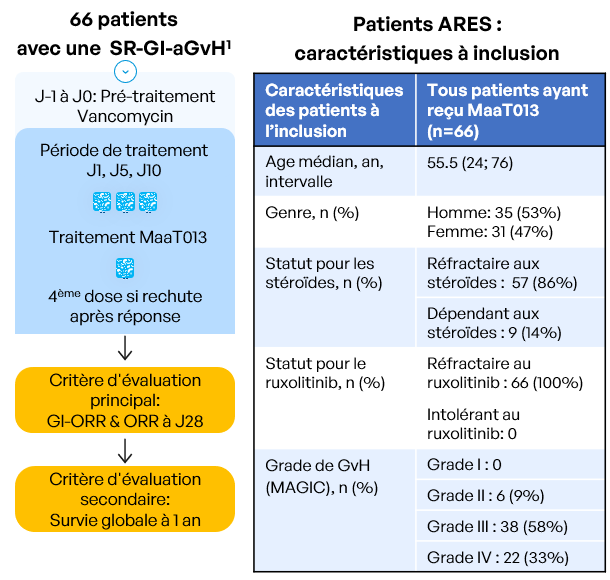 66 patients avec une SR-GI-aGvH$^1$

J-1 à J0: Pré-traitement Vancomycin

Période de traitement J1, J5, J10

Traitement MaaT013

4$^{ème}$ dose si rechute après réponse

Critère d'évaluation principal: GI-ORR & ORR à J28

Critère d'évaluation secondaire: Survie globale à 1 an

Patients ARES : caractéristiques à inclusion

| Caractéristiques des patients à l'inclusion | Tous patients ayant reçu MaaT013 (n=66) |
|---|---|
| Age médian, an, intervalle | 55.5 (24; 76) |
| Genre, n (%) | Homme: 35 (53%) Femme: 31 (47%) |
| Statut pour les stéroïdes, n (%) | Réfractaire aux stéroïdes : 57 (86%) |
| | Dépendant aux stéroïdes : 9 (14%) |
| Statut pour le ruxolitinib, n (%) | Réfractaire au ruxolitinib : 66 (100%) |
| | Intolérant au ruxolitinib: 0 |
| Grade de GvH (MAGIC), n (%) | Grade I : 0 |
| | Grade II : 6 (9%) |
| | Grade III : 38 (58%) |
| | Grade IV : 22 (33%) |